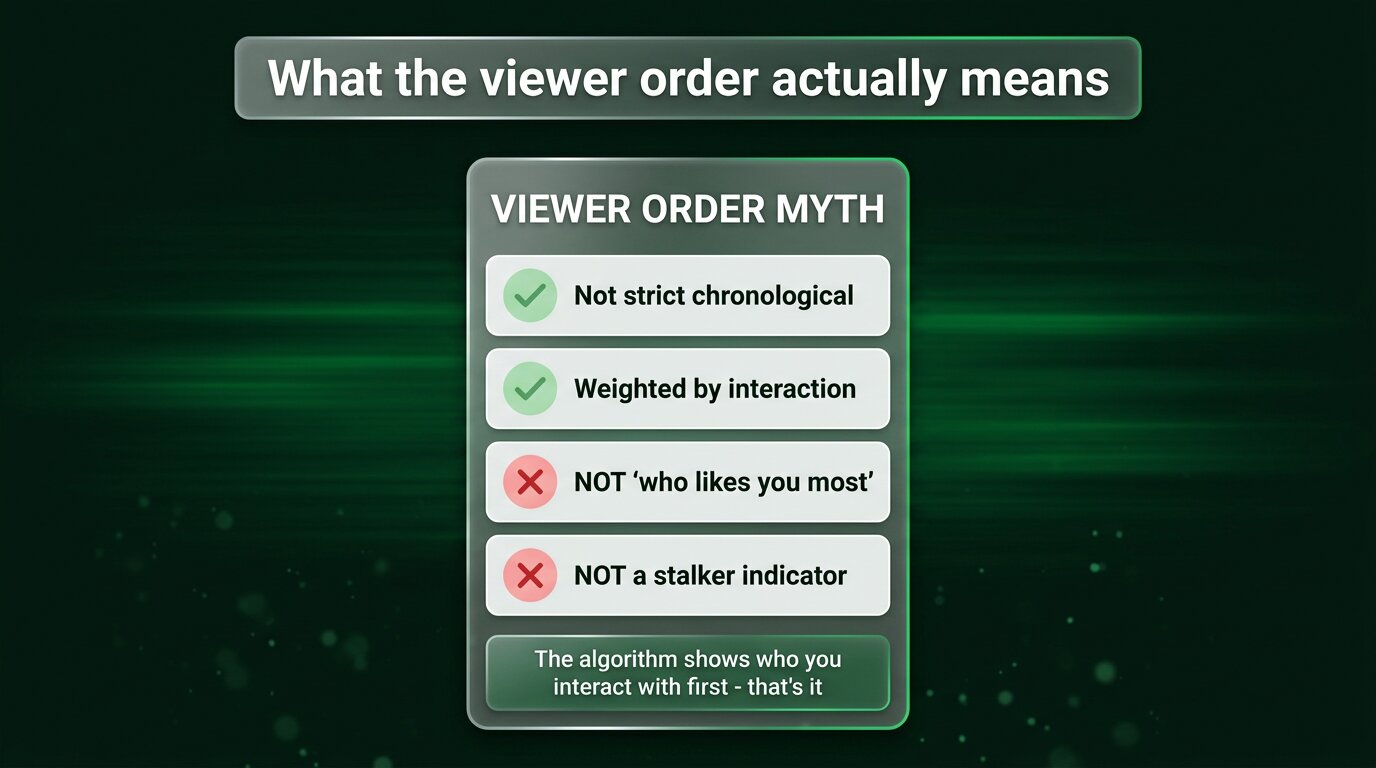 What the viewer order actually means

VIEWER ORDER MYTH

Not strict chronological

Weighted by interaction

NOT ‘who likes you most’

NOT a stalker indicator

The algorithm shows who you interact with first - that's it